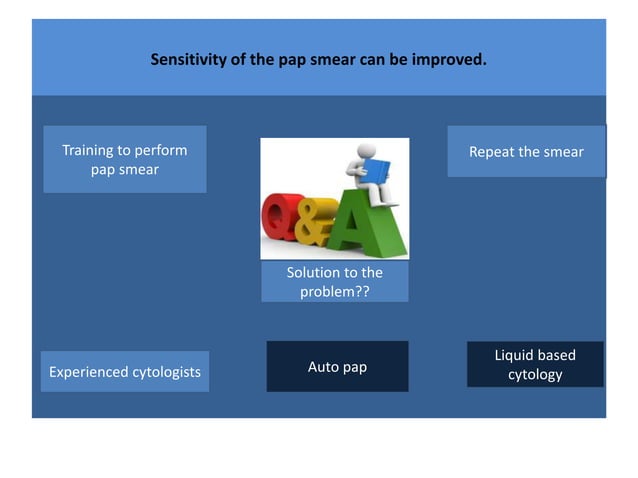 Sensitivity of the pap smear can be improved.

Training to perform pap smear

Q&A

Repeat the smear

Solution to the problem??

Experienced cytologists

Auto pap

Liquid based cytology